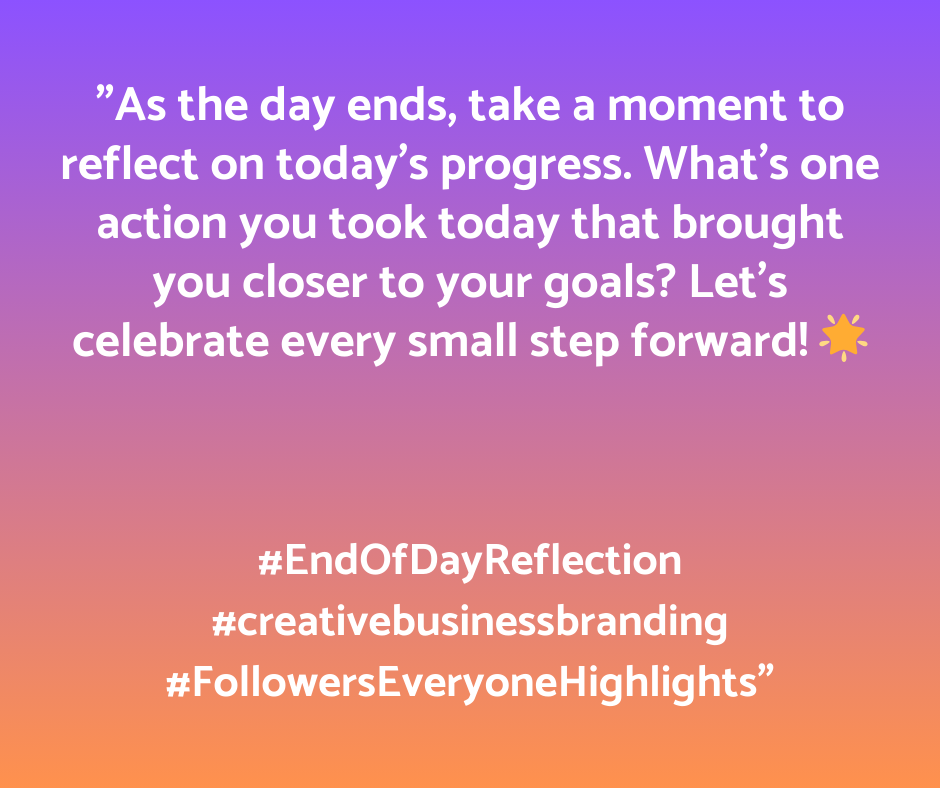 ”As the day ends, take a moment to reflect on today’s progress. What’s one action you took today that brought you closer to your goals? Let’s celebrate every small step forward! 🌟

#EndOfDayReflection
#creativebusinessbranding
#FollowersEveryoneHighlights”